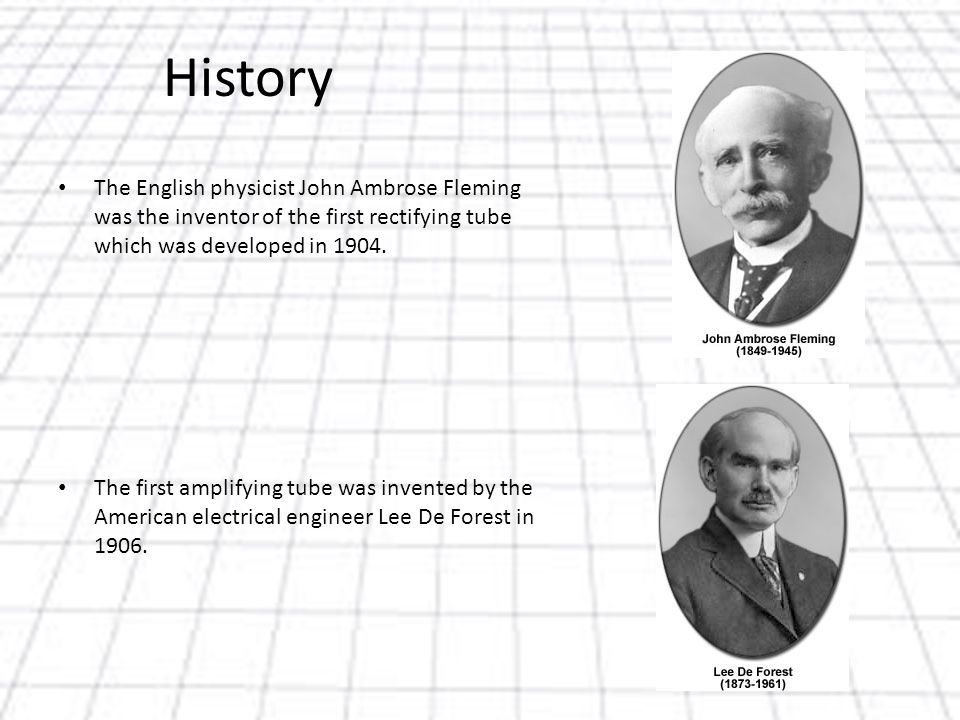 History

• The English physicist John Ambrose Fleming was the inventor of the first rectifying tube which was developed in 1904.

John Ambrose Fleming
(1849-1945)

• The first amplifying tube was invented by the American electrical engineer Lee De Forest in 1906.

Lee De Forest
(1873-1961)